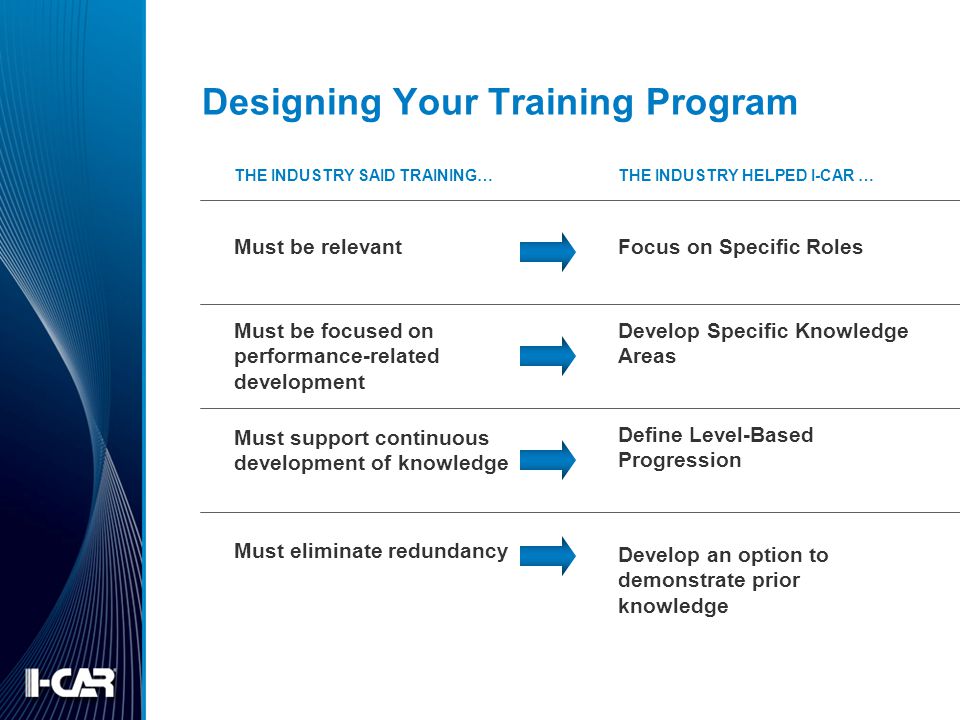 Designing Your Training Program

| THE INDUSTRY SAID TRAINING… | THE INDUSTRY HELPED I-CAR … |
|---|---|
| Must be relevant | Focus on Specific Roles |
| Must be focused on performance-related development | Develop Specific Knowledge Areas |
| Must support continuous development of knowledge | Define Level-Based Progression |
| Must eliminate redundancy | Develop an option to demonstrate prior knowledge |

I-CAR